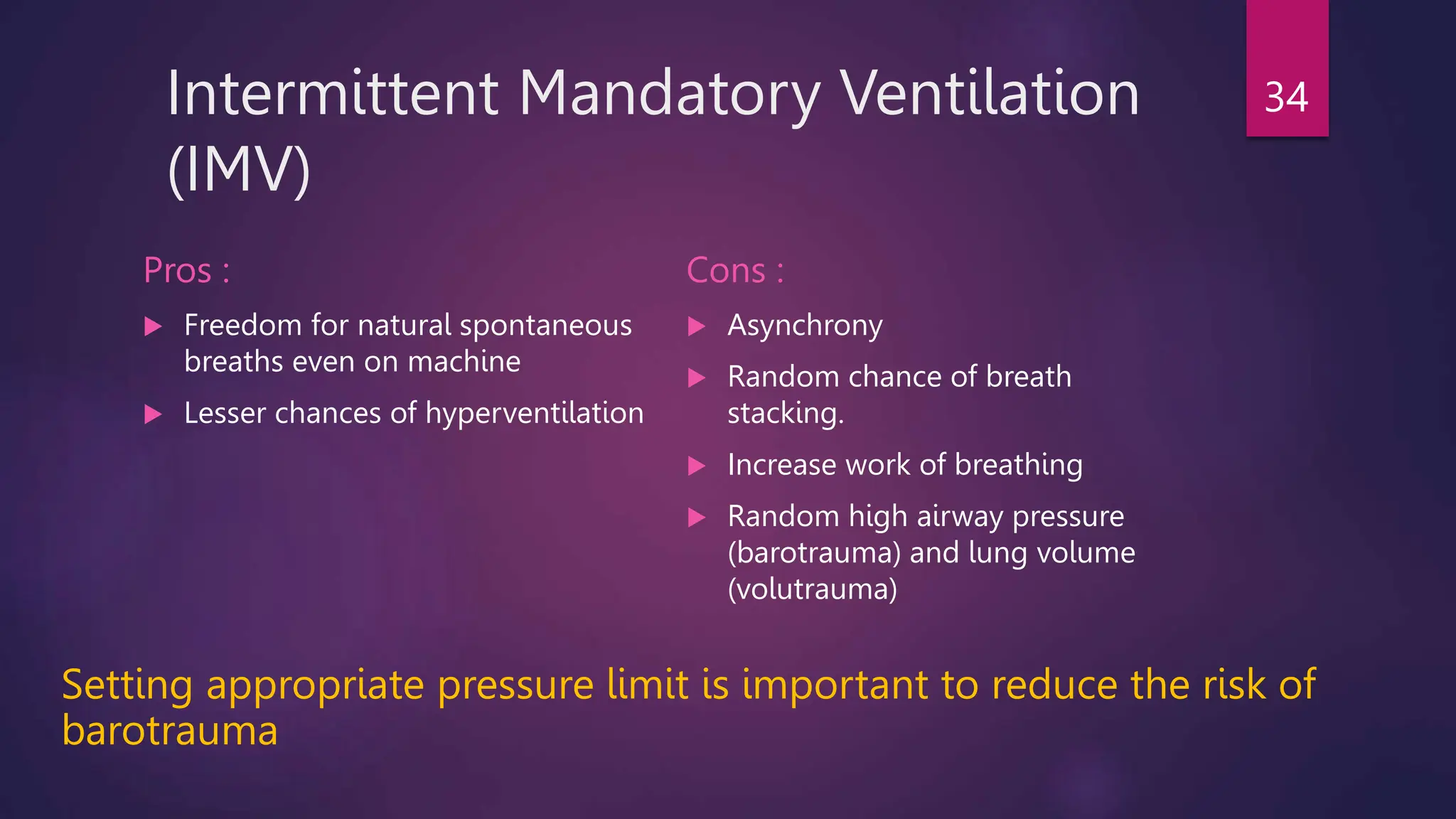 Intermittent Mandatory Ventilation (IMV)

34

Pros :

▶ Freedom for natural spontaneous breaths even on machine

▶ Lesser chances of hyperventilation

Cons :

▶ Asynchrony

▶ Random chance of breath stacking.

▶ Increase work of breathing

▶ Random high airway pressure (barotrauma) and lung volume (volutrauma)

Setting appropriate pressure limit is important to reduce the risk of barotrauma